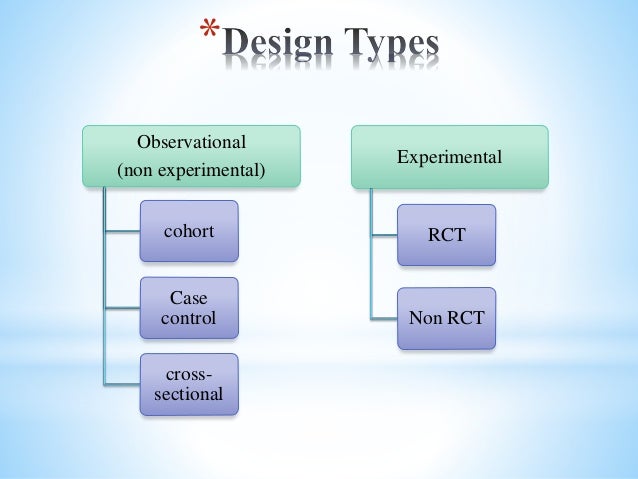 *Design Types

Observational
(non experimental)

cohort

Case control

cross-sectional

Experimental

RCT

Non RCT